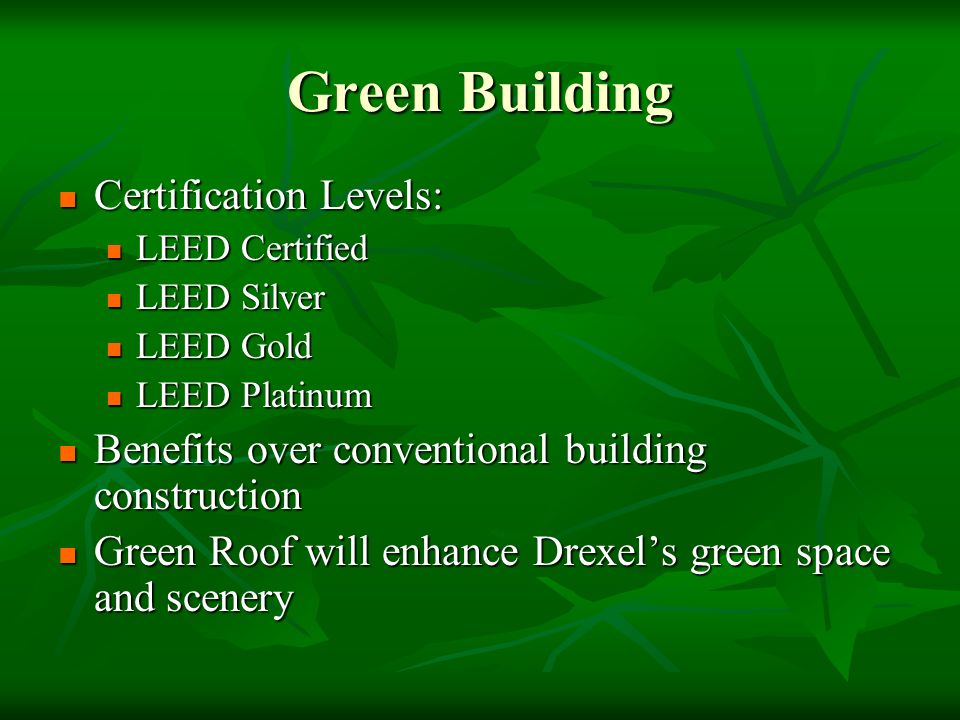 Green Building

- Certification Levels:
  - LEED Certified
  - LEED Silver
  - LEED Gold
  - LEED Platinum
- Benefits over conventional building construction
- Green Roof will enhance Drexel’s green space and scenery